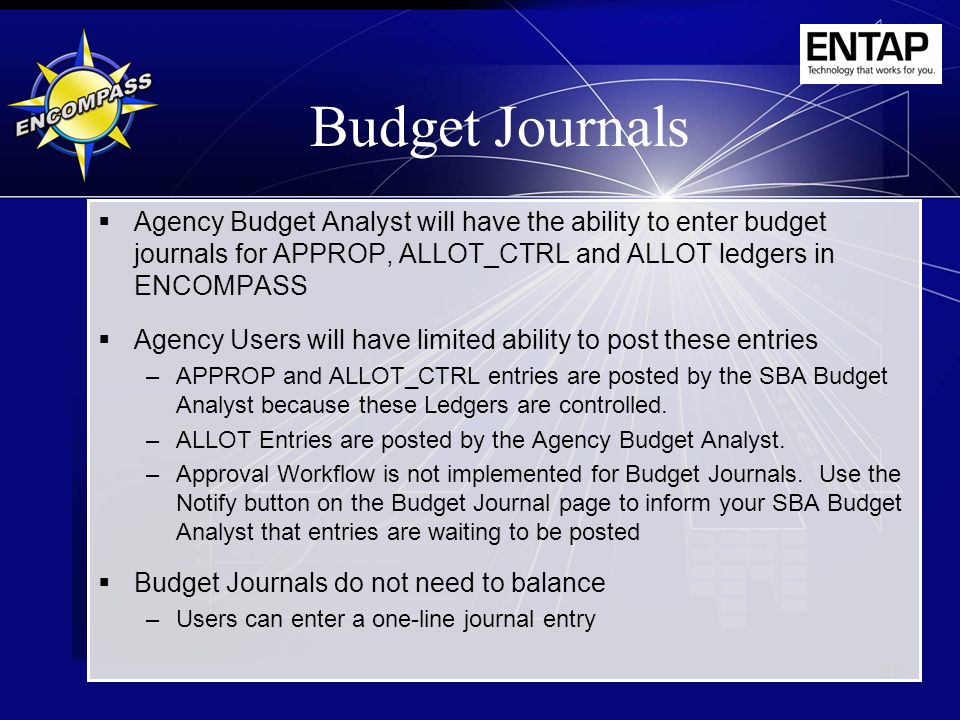 ENCOMPASS

ENTAP
Technology that works for you.

Budget Journals

▪ Agency Budget Analyst will have the ability to enter budget journals for APPROP, ALLOT_CTRL and ALLOT ledgers in ENCOMPASS

▪ Agency Users will have limited ability to post these entries
– APPROP and ALLOT_CTRL entries are posted by the SBA Budget Analyst because these Ledgers are controlled.
– ALLOT Entries are posted by the Agency Budget Analyst.
– Approval Workflow is not implemented for Budget Journals. Use the Notify button on the Budget Journal page to inform your SBA Budget Analyst that entries are waiting to be posted

▪ Budget Journals do not need to balance
– Users can enter a one-line journal entry